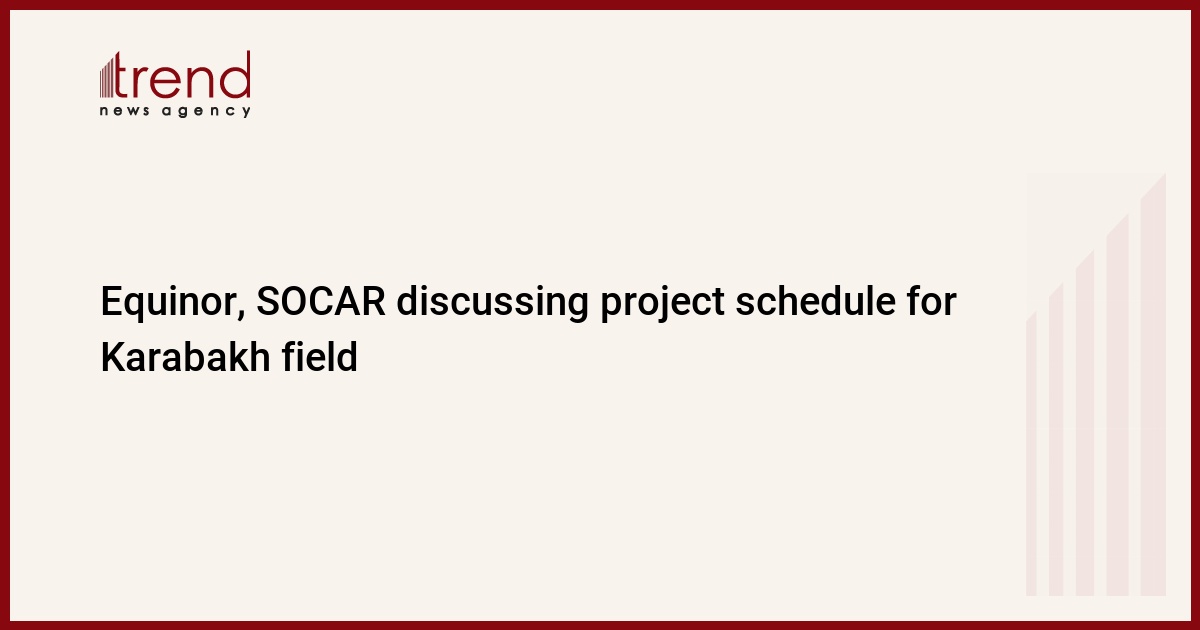 trend
news agency

Equinor, SOCAR discussing project schedule for Karabakh field